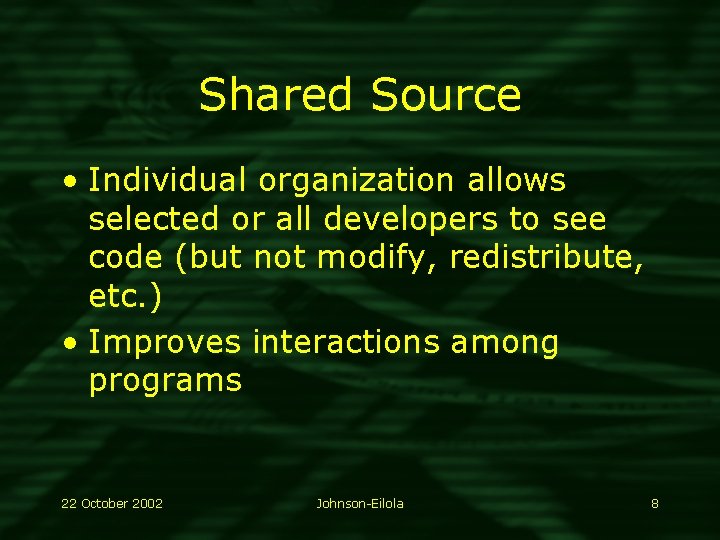 Shared Source

• Individual organization allows selected or all developers to see code (but not modify, redistribute, etc.)
• Improves interactions among programs

22 October 2002

Johnson-Eilola

8